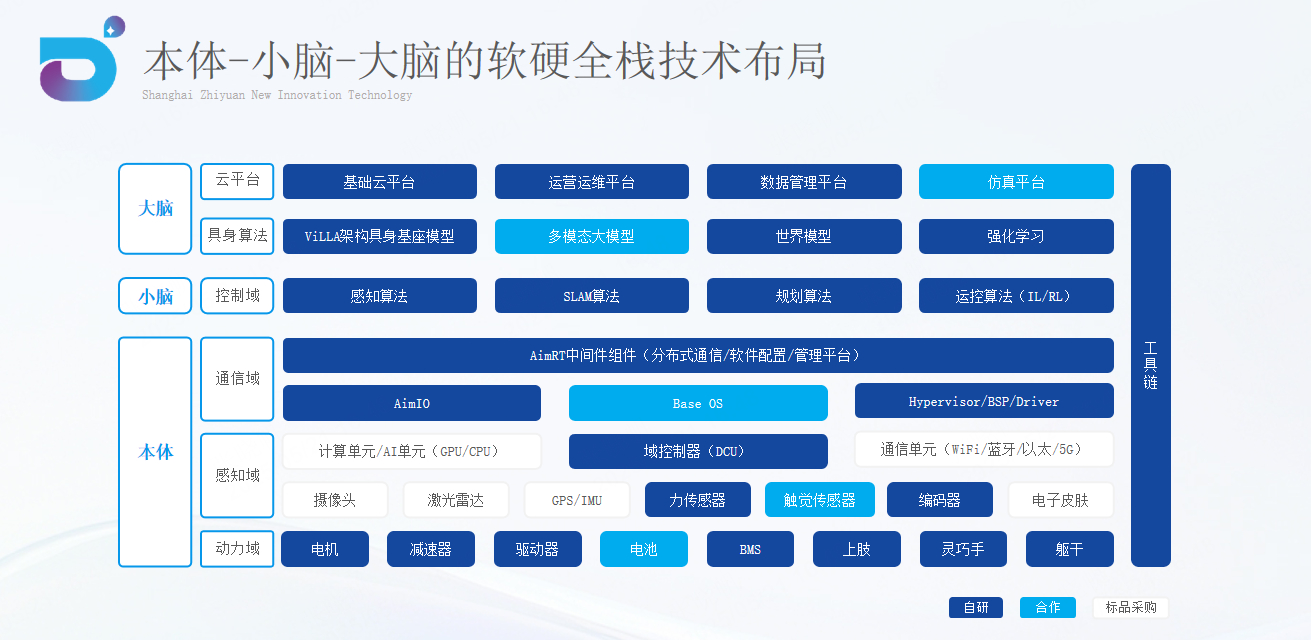 本体-小脑-大脑的软硬全栈技术布局
Shanghai Zhiyuan New Innovation Technology

大脑
云平台
基础云平台
运营运维平台
数据管理平台
仿真平台
具身算法
ViLLA架构具身基座模型
多模态大模型
世界模型
强化学习

小脑
控制域
感知算法
SLAM算法
规划算法
运控算法（IL/RL）

本体
通信域
AimRT中间件组件（分布式通信/软件配置/管理平台）
AimIO
Base OS
Hypervisor/BSP/Driver
感知域
计算单元/AI单元（GPU/CPU）
域控制器（DCU）
通信单元（WiFi/蓝牙/以太/5G）
摄像头
激光雷达
GPS/IMU
力传感器
触觉传感器
编码器
电子皮肤
动力域
电机
减速器
驱动器
电池
BMS
上肢
灵巧手
躯干

工具链

自研
合作
标品采购